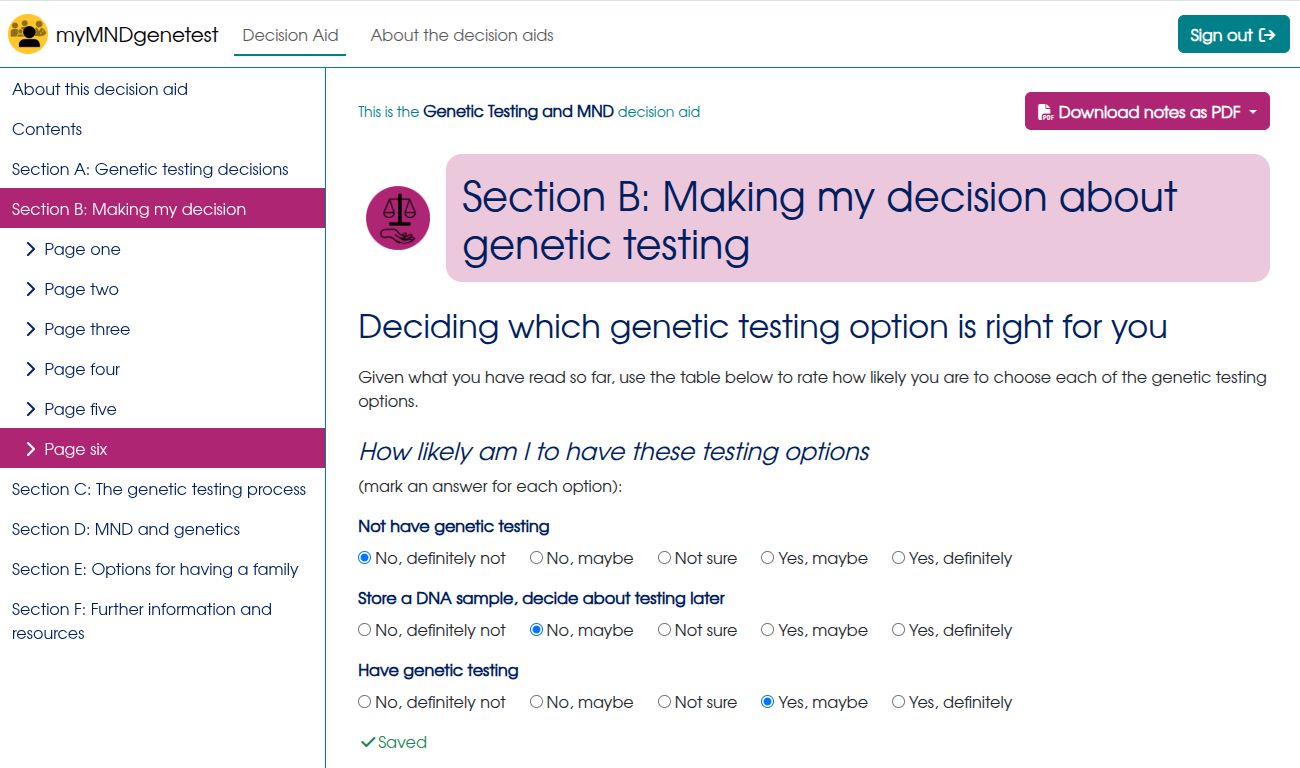 myMNDgenetest Decision Aid About the decision aids Sign out

About this decision aid
Contents
Section A: Genetic testing decisions
Section B: Making my decision
Page one
Page two
Page three
Page four
Page five
Page six
Section C: The genetic testing process
Section D: MND and genetics
Section E: Options for having a family
Section F: Further information and resources

This is the Genetic Testing and MND decision aid

Download notes as PDF

Section B: Making my decision about genetic testing

Deciding which genetic testing option is right for you

Given what you have read so far, use the table below to rate how likely you are to choose each of the genetic testing options.

How likely am I to have these testing options

(mark an answer for each option):

Not have genetic testing
No, definitely not No, maybe Not sure Yes, maybe Yes, definitely

Store a DNA sample, decide about testing later
No, definitely not No, maybe Not sure Yes, maybe Yes, definitely

Have genetic testing
No, definitely not No, maybe Not sure Yes, maybe Yes, definitely

Saved